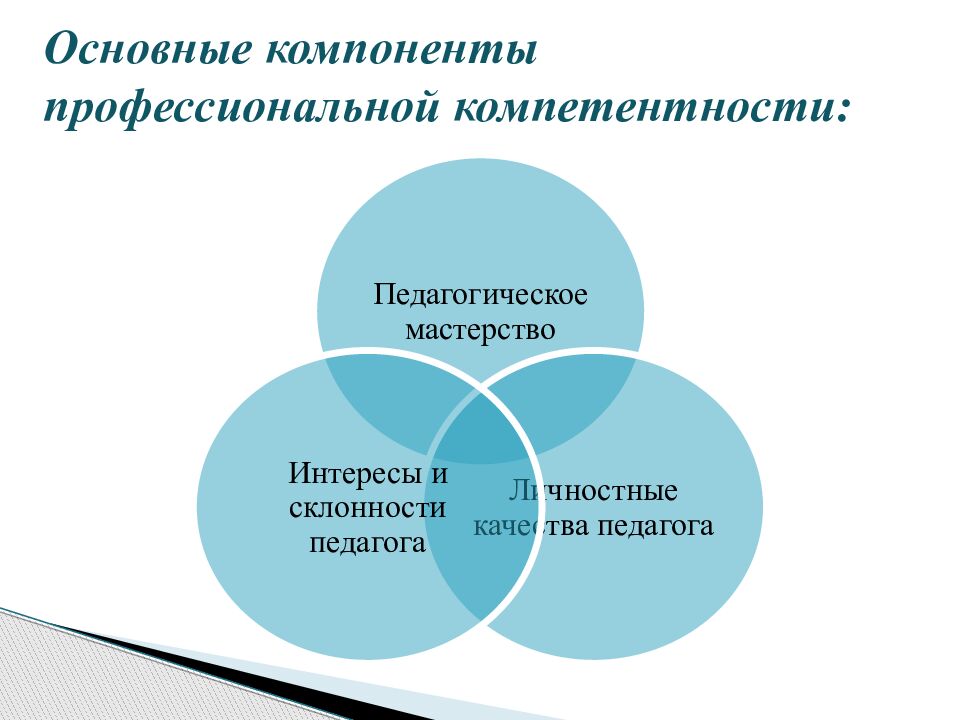 Основные компоненты профессиональной компетентности:

Педагогическое мастерство

Интересы и склонности педагога

Личностные качества педагога